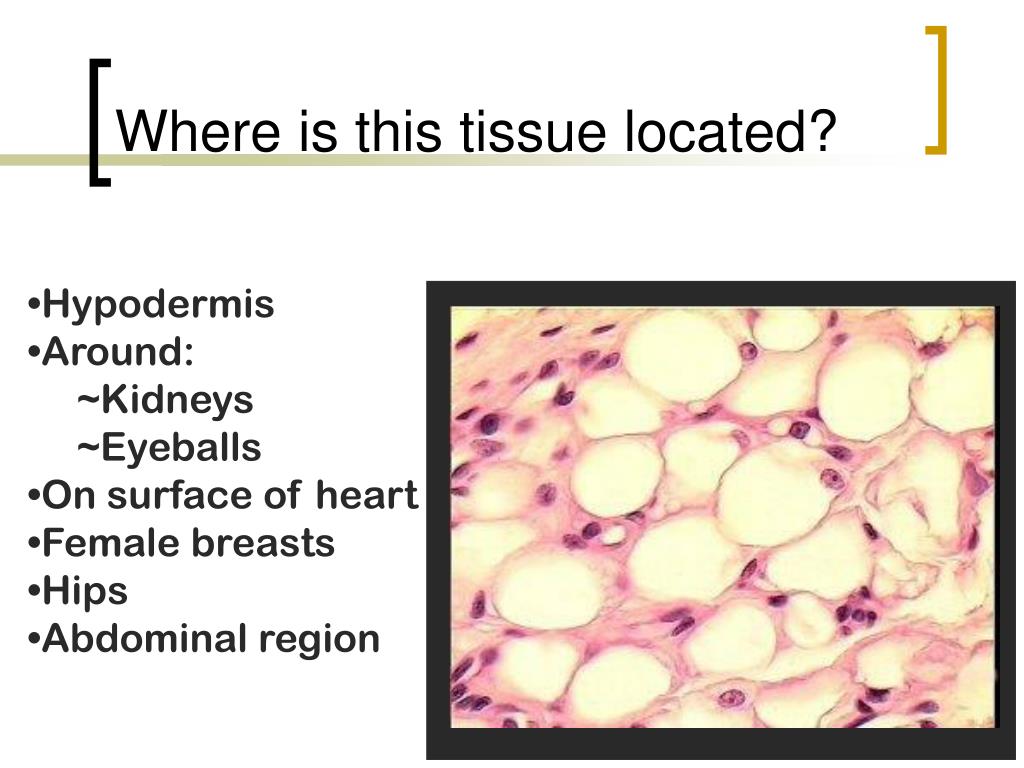 Where is this tissue located?

•Hypodermis
•Around:
~Kidneys
~Eyeballs
•On surface of heart
•Female breasts
•Hips
•Abdominal region